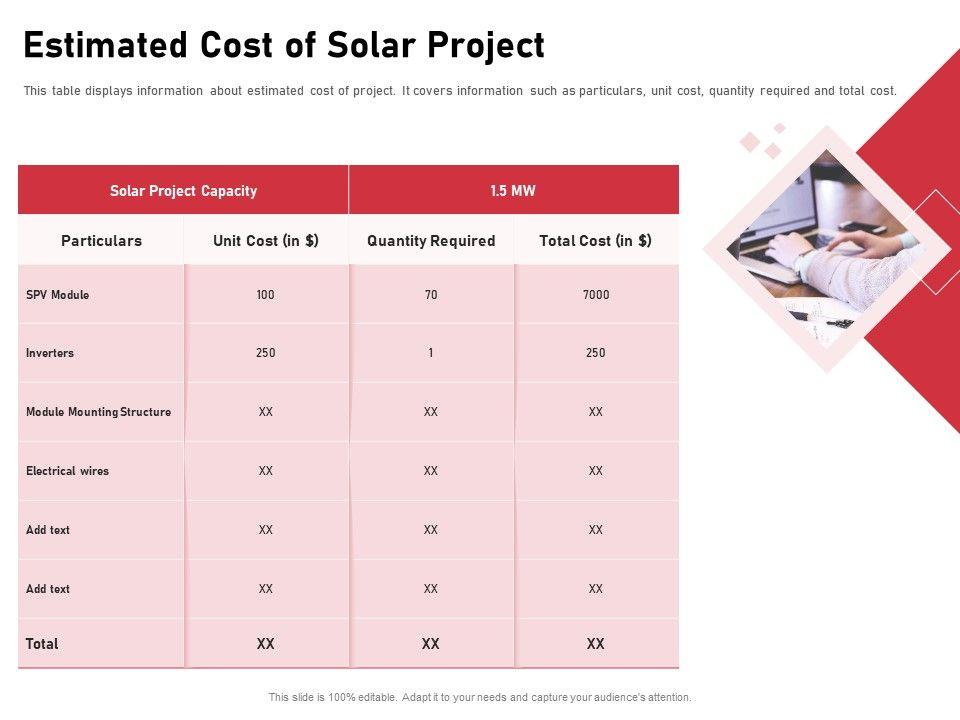 Estimated Cost of Solar Project

This table displays information about estimated cost of project. It covers information such as particulars, unit cost, quantity required and total cost.

| Solar Project Capacity | | 1.5 MW | |
|---|---|---|---|
| Particulars | Unit Cost (in $) | Quantity Required | Total Cost (in $) |
| SPV Module | 100 | 70 | 7000 |
| Inverters | 250 | 1 | 250 |
| Module Mounting Structure | XX | XX | XX |
| Electrical wires | XX | XX | XX |
| Add text | XX | XX | XX |
| Add text | XX | XX | XX |
| Total | XX | XX | XX |

This slide is 100% editable. Adapt it to your needs and capture your audience's attention.